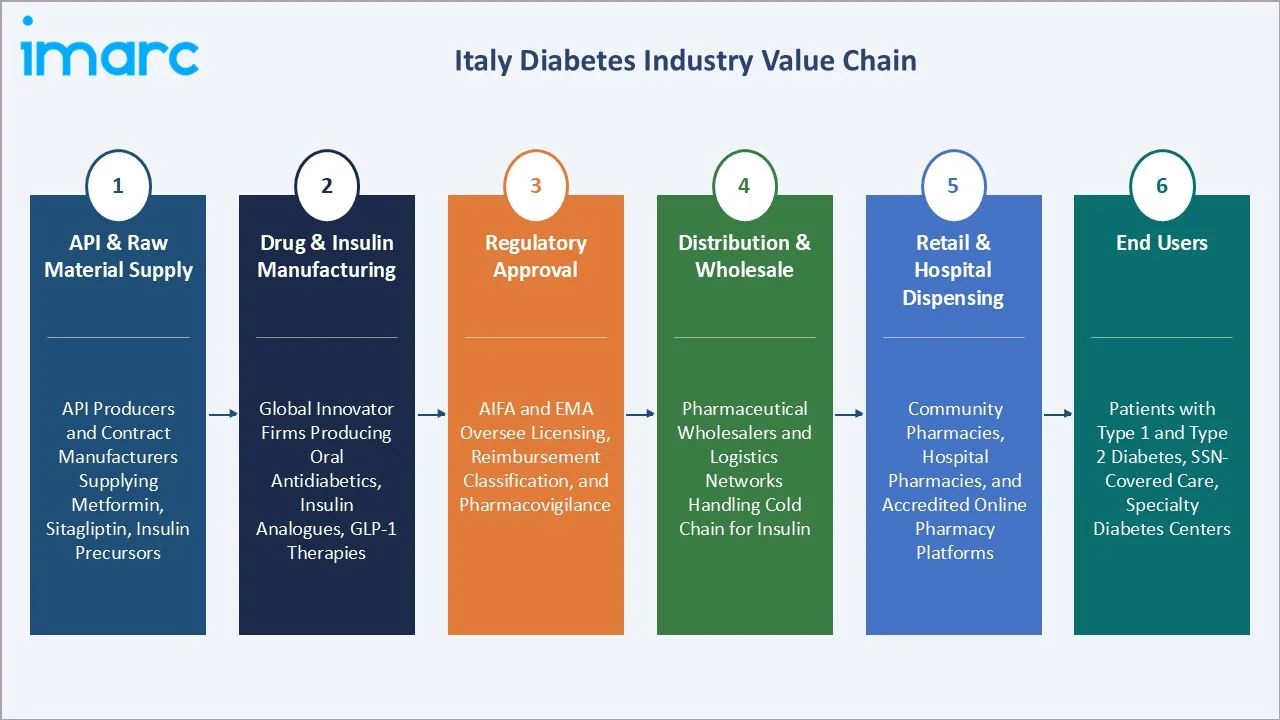 imarc

Italy Diabetes Industry Value Chain

1
API & Raw Material Supply

API Producers and Contract Manufacturers Supplying Metformin, Sitagliptin, Insulin Precursors

2
Drug & Insulin Manufacturing

Global Innovator Firms Producing Oral Antidiabetics, Insulin Analogues, GLP-1 Therapies

3
Regulatory Approval

AIFA and EMA Oversee Licensing, Reimbursement Classification, and Pharmacovigilance

4
Distribution & Wholesale

Pharmaceutical Wholesalers and Logistics Networks Handling Cold Chain for Insulin

5
Retail & Hospital Dispensing

Community Pharmacies, Hospital Pharmacies, and Accredited Online Pharmacy Platforms

6
End Users

Patients with Type 1 and Type 2 Diabetes, SSN-Covered Care, Specialty Diabetes Centers